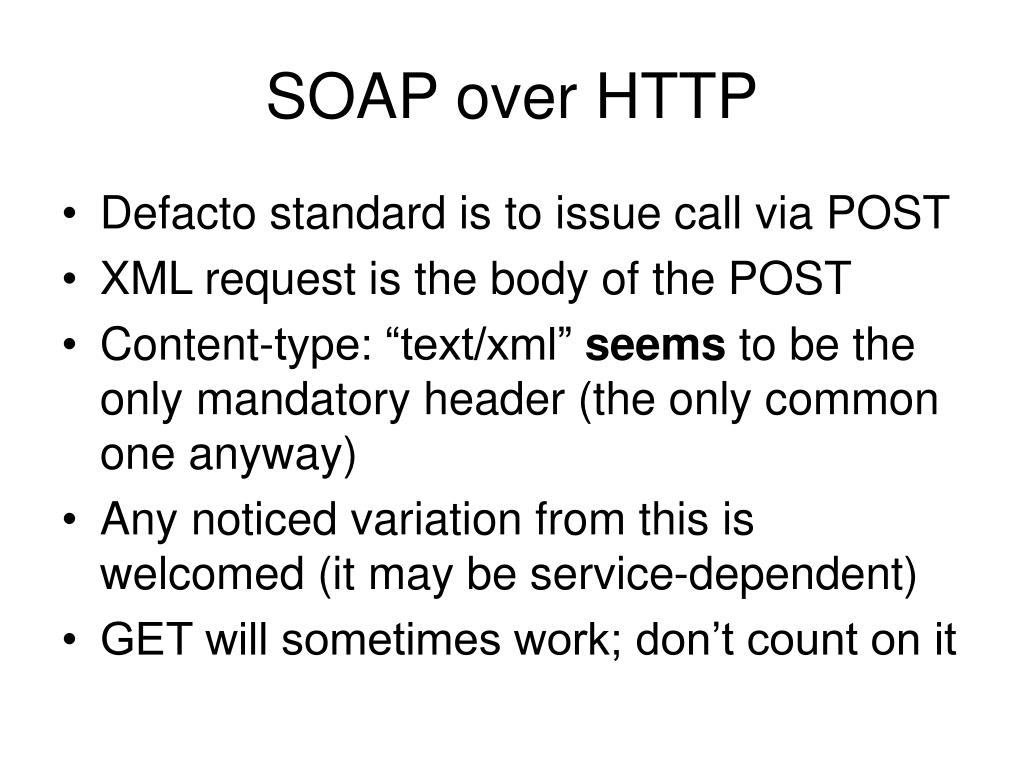 SOAP over HTTP

• Defacto standard is to issue call via POST
• XML request is the body of the POST
• Content-type: “text/xml” seems to be the only mandatory header (the only common one anyway)
• Any noticed variation from this is welcomed (it may be service-dependent)
• GET will sometimes work; don’t count on it